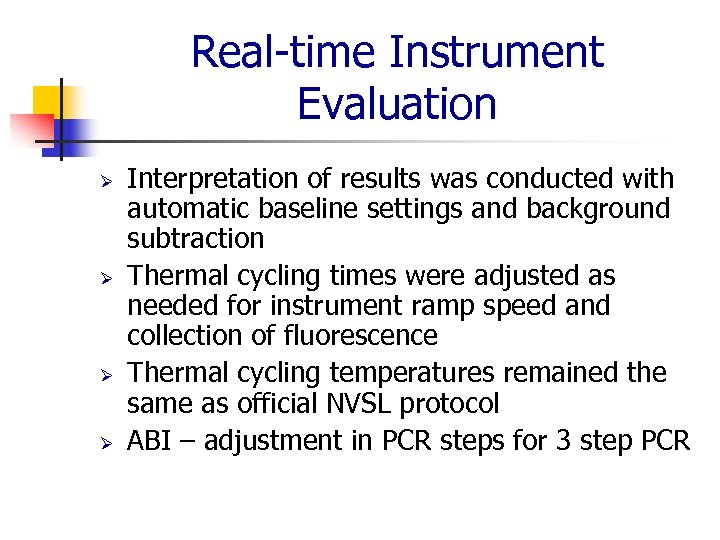 Real-time Instrument Evaluation

➢ Interpretation of results was conducted with automatic baseline settings and background subtraction

➢ Thermal cycling times were adjusted as needed for instrument ramp speed and collection of fluorescence

➢ Thermal cycling temperatures remained the same as official NVSL protocol

➢ ABI – adjustment in PCR steps for 3 step PCR